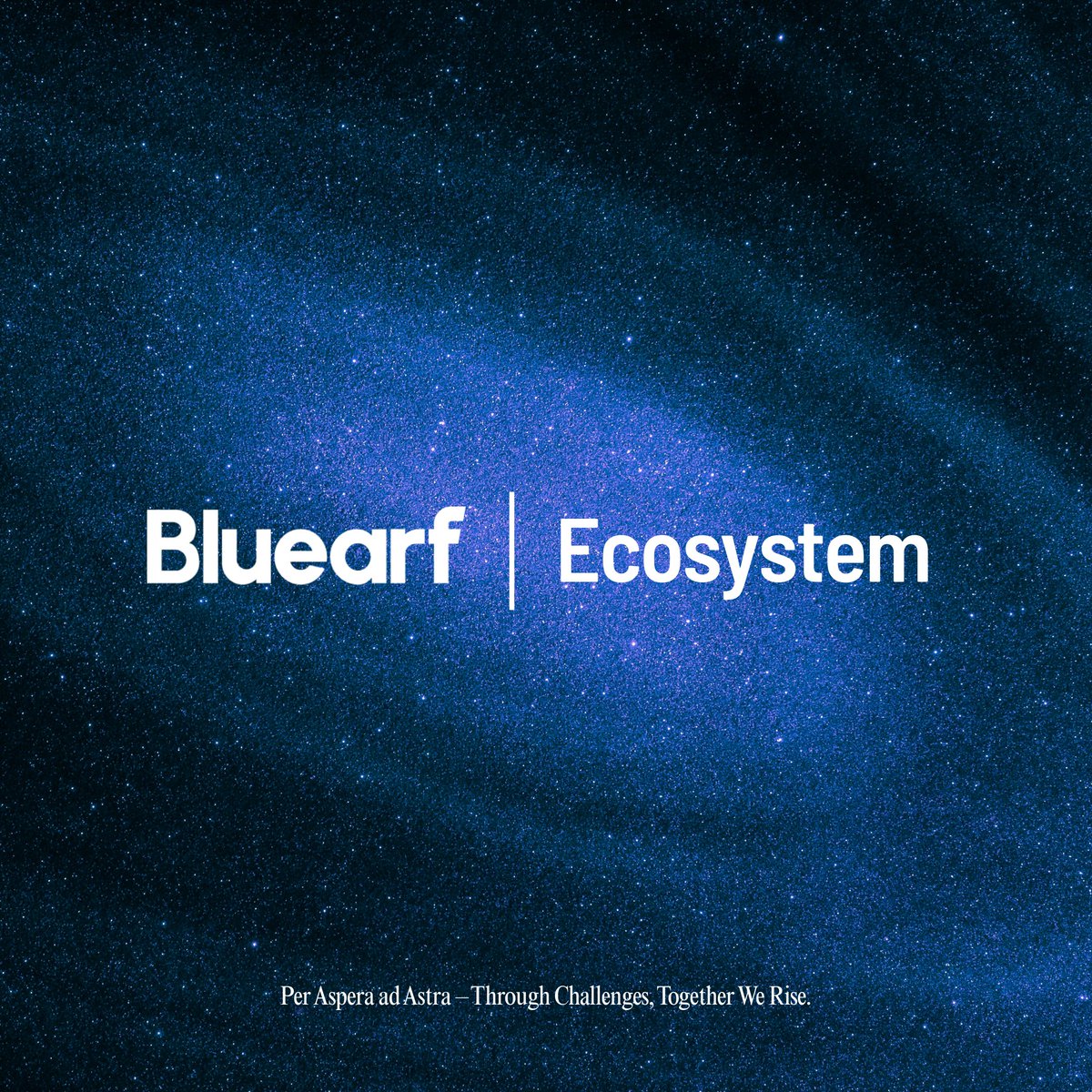 Bluearf | Ecosystem

Per Aspera ad Astra – Through Challenges, Together We Rise.